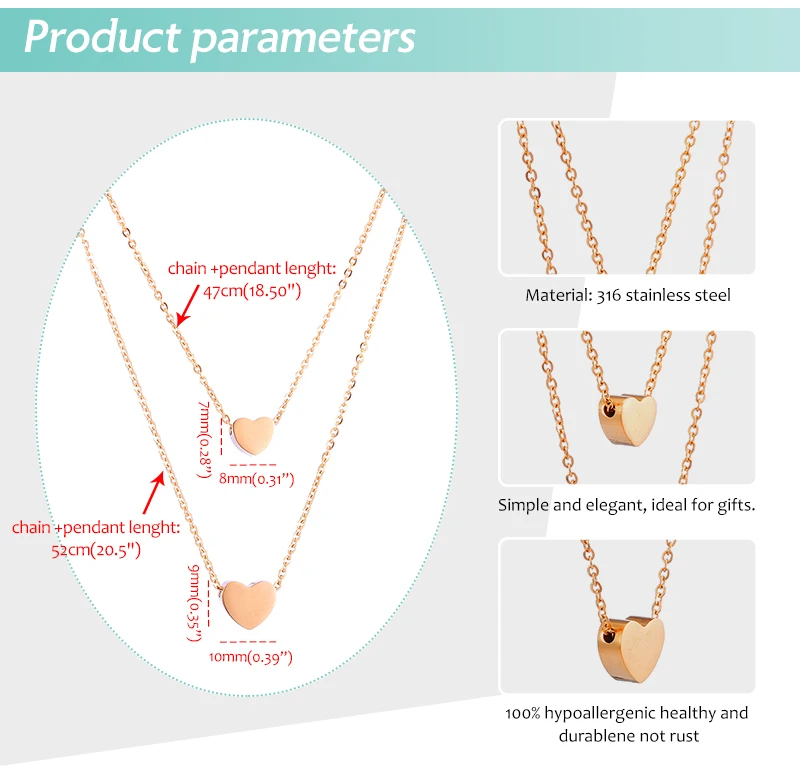 Product parameters

chain +pendant lenght: 47cm(18.50")

7mm(0.28")

8mm(0.31")

chain +pendant lenght: 52cm(20.5")

9mm(0.35")

10mm(0.39")

Material: 316 stainless steel

Simple and elegant, ideal for gifts.

100% hypoallergenic healthy and durablene not rust